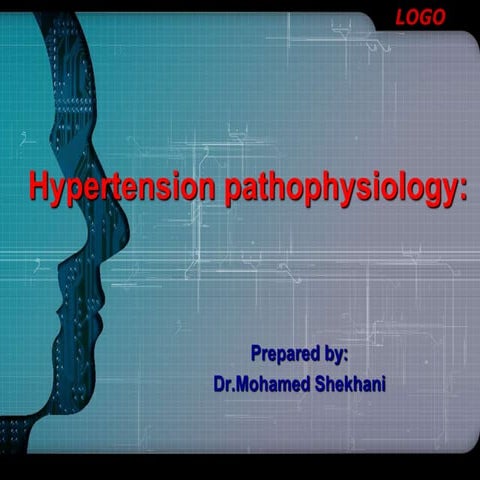 LOGO

Hypertension pathophysiology:

Prepared by:
Dr.Mohamed Shekhani